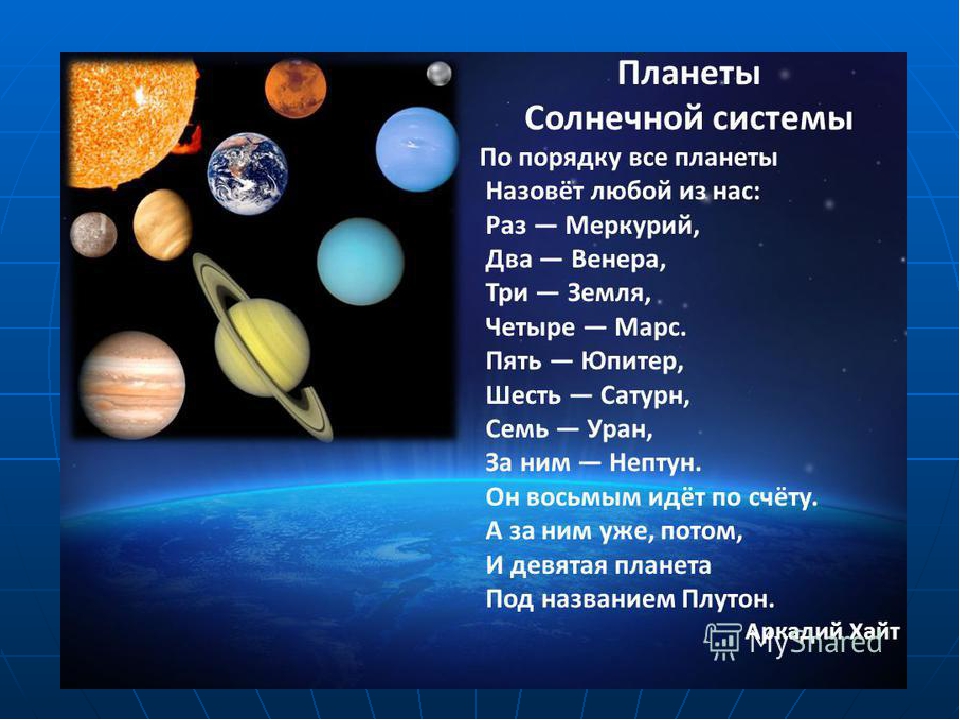 Планеты
Солнечной системы

По порядку все планеты
Назовёт любой из нас:
Раз — Меркурий,
Два — Венера,
Три — Земля,
Четыре — Марс.
Пять — Юпитер,
Шесть — Сатурн,
Семь — Уран,
За ним — Нептун.
Он восьмым идёт по счёту.
А за ним уже, потом,
И девятая планета
Под названием Плутон.

Аркадий Хайт

MyShared